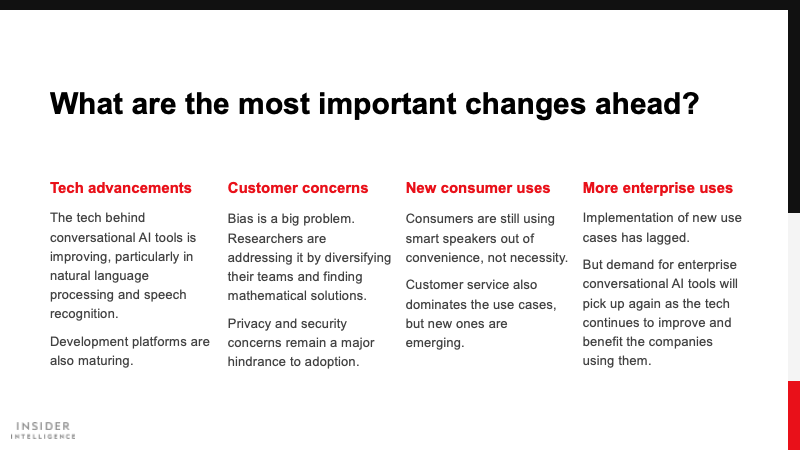 What are the most important changes ahead?

Tech advancements

The tech behind conversational AI tools is improving, particularly in natural language processing and speech recognition.

Development platforms are also maturing.

Customer concerns

Bias is a big problem. Researchers are addressing it by diversifying their teams and finding mathematical solutions.

Privacy and security concerns remain a major hindrance to adoption.

New consumer uses

Consumers are still using smart speakers out of convenience, not necessity.

Customer service also dominates the use cases, but new ones are emerging.

More enterprise uses

Implementation of new use cases has lagged.

But demand for enterprise conversational AI tools will pick up again as the tech continues to improve and benefit the companies using them.

INSIDER INTELLIGENCE